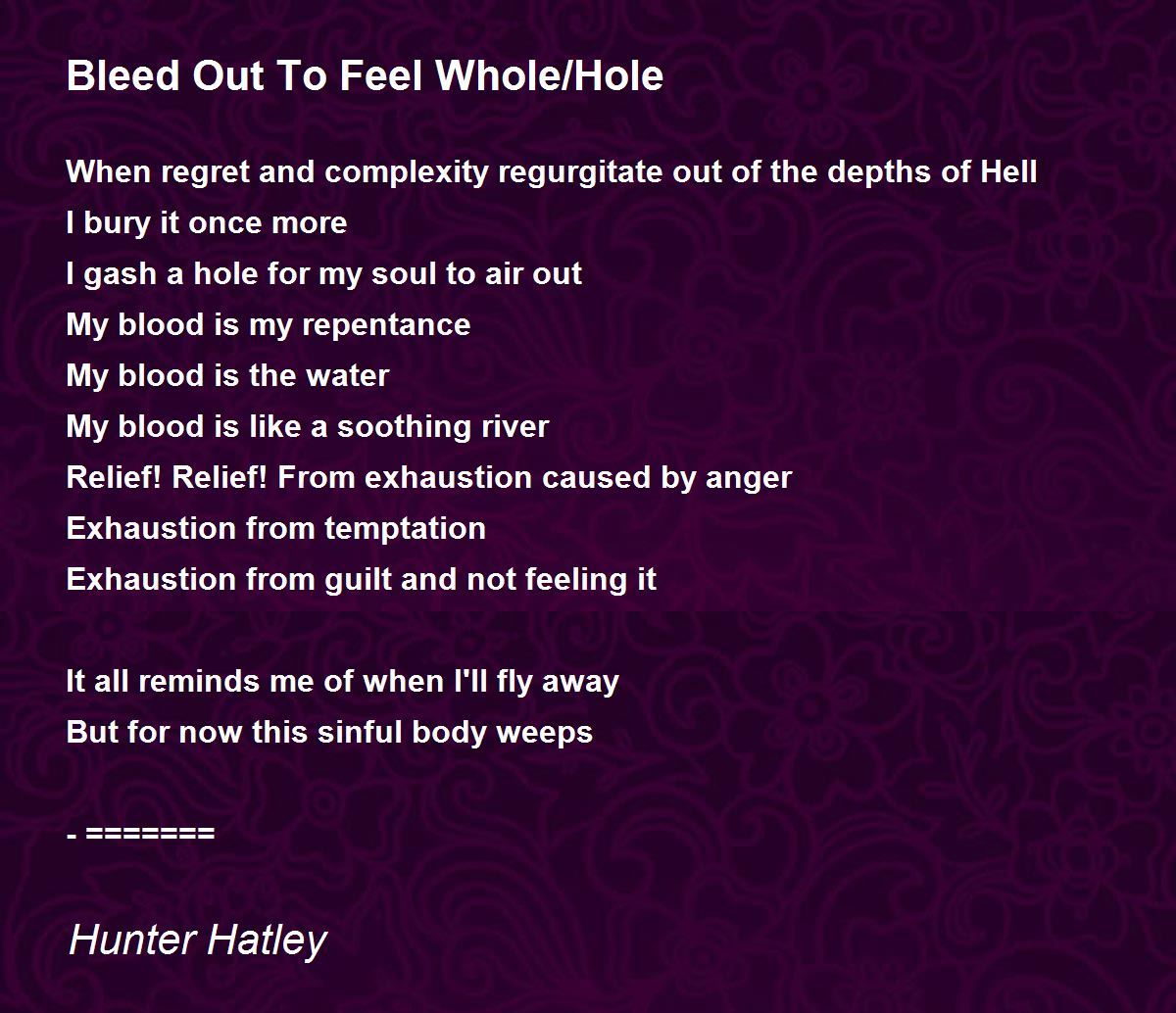 Bleed Out To Feel Whole/Hole

When regret and complexity regurgitate out of the depths of Hell
I bury it once more
I gash a hole for my soul to air out
My blood is my repentance
My blood is the water
My blood is like a soothing river
Relief! Relief! From exhaustion caused by anger
Exhaustion from temptation
Exhaustion from guilt and not feeling it

It all reminds me of when I'll fly away
But for now this sinful body weeps

- =======

Hunter Hatley